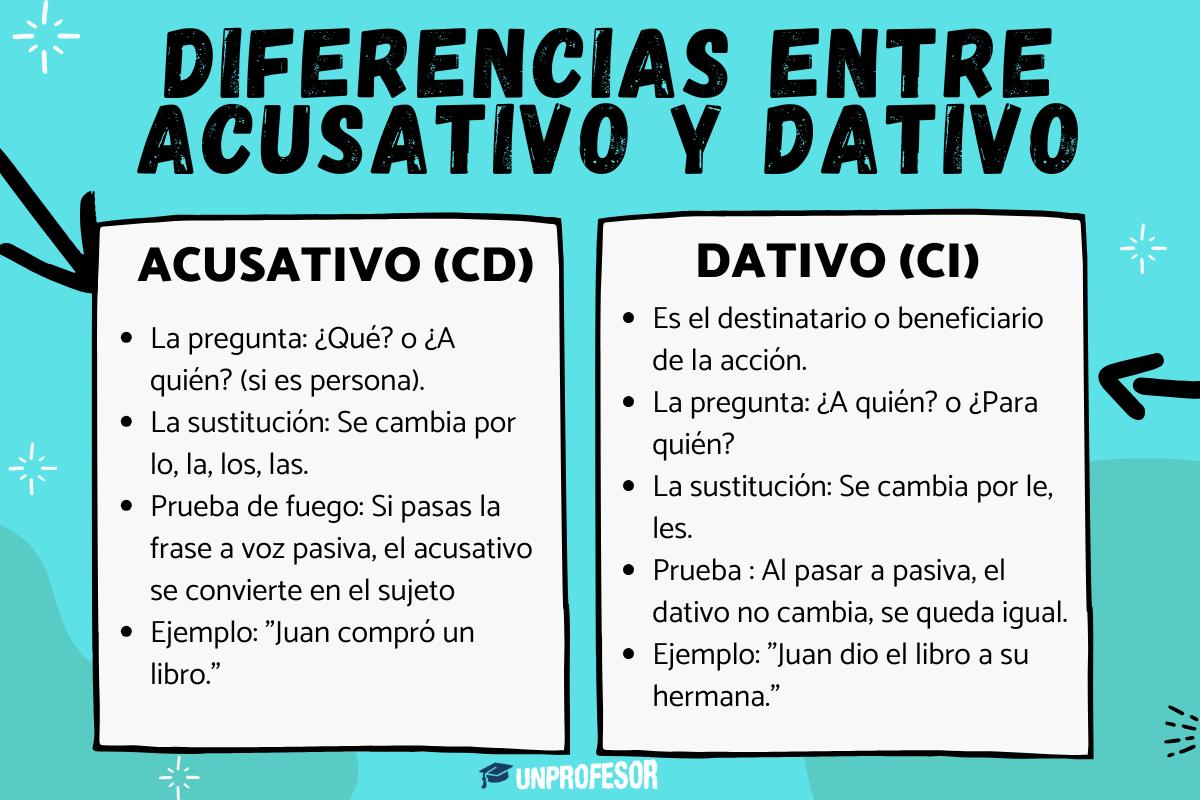 DIFERENCIAS ENTRE ACUSATIVO Y DATIVO

ACUSATIVO (CD)

- La pregunta: ¿Qué? o ¿A quién? (si es persona).
- La sustitución: Se cambia por lo, la, los, las.
- Prueba de fuego: Si pasas la frase a voz pasiva, el acusativo se convierte en el sujeto
- Ejemplo: "Juan compró un libro."

DATIVO (CI)

- Es el destinatario o beneficiario de la acción.
- La pregunta: ¿A quién? o ¿Para quién?
- La sustitución: Se cambia por le, les.
- Prueba : Al pasar a pasiva, el dativo no cambia, se queda igual.
- Ejemplo: "Juan dio el libro a su hermana."

UNPROFESOR